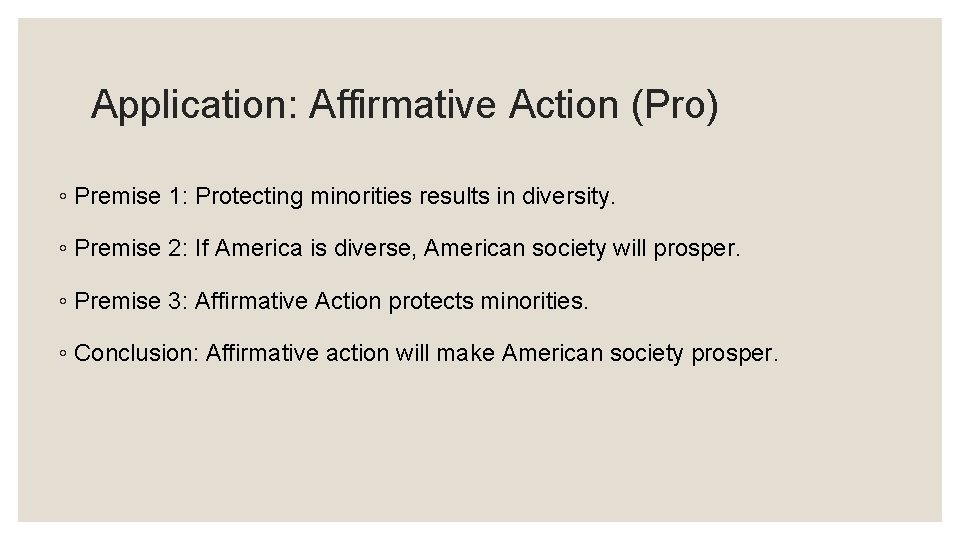 Application: Affirmative Action (Pro)

◦ Premise 1: Protecting minorities results in diversity.

◦ Premise 2: If America is diverse, American society will prosper.

◦ Premise 3: Affirmative Action protects minorities.

◦ Conclusion: Affirmative action will make American society prosper.